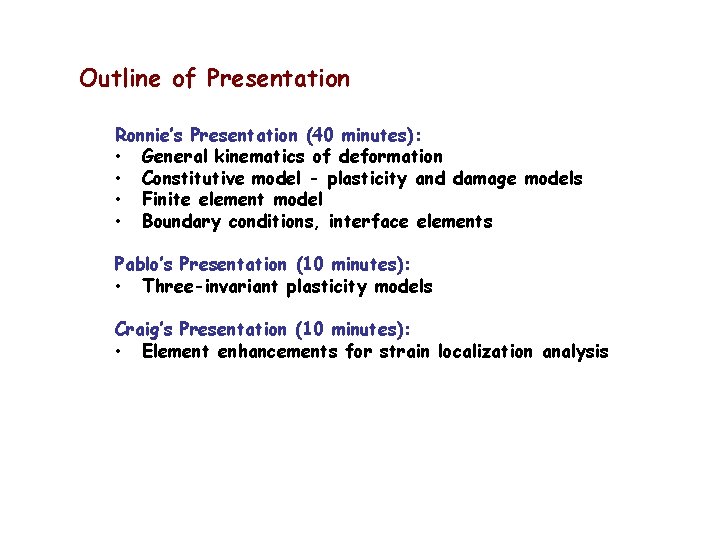 Outline of Presentation

Ronnie's Presentation (40 minutes):
• General kinematics of deformation
• Constitutive model - plasticity and damage models
• Finite element model
• Boundary conditions, interface elements

Pablo's Presentation (10 minutes):
• Three-invariant plasticity models

Craig's Presentation (10 minutes):
• Element enhancements for strain localization analysis